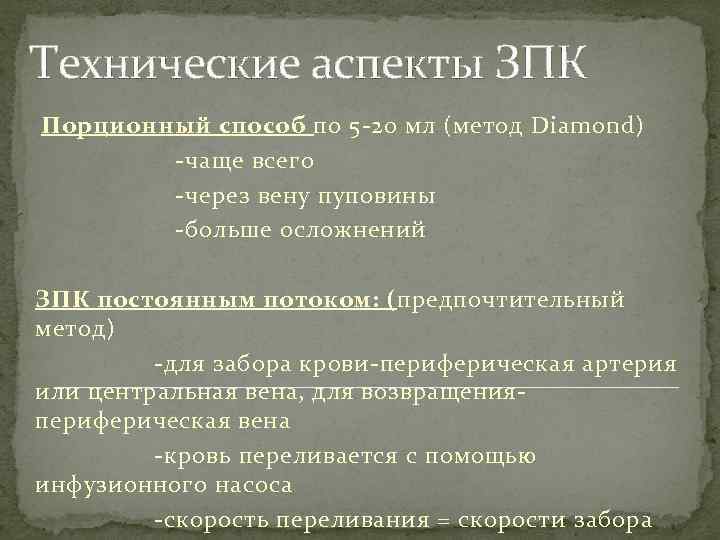 Технические аспекты ЗПК

Порционный способ по 5-20 мл (метод Diamond)

-чаще всего

-через вену пуповины

-больше осложнений

ЗПК постоянным потоком: (предпочтительный метод)

-для забора крови-периферическая артерия или центральная вена, для возвращения-периферическая вена

-кровь переливается с помощью инфузионного насоса

-скорость переливания = скорости забора